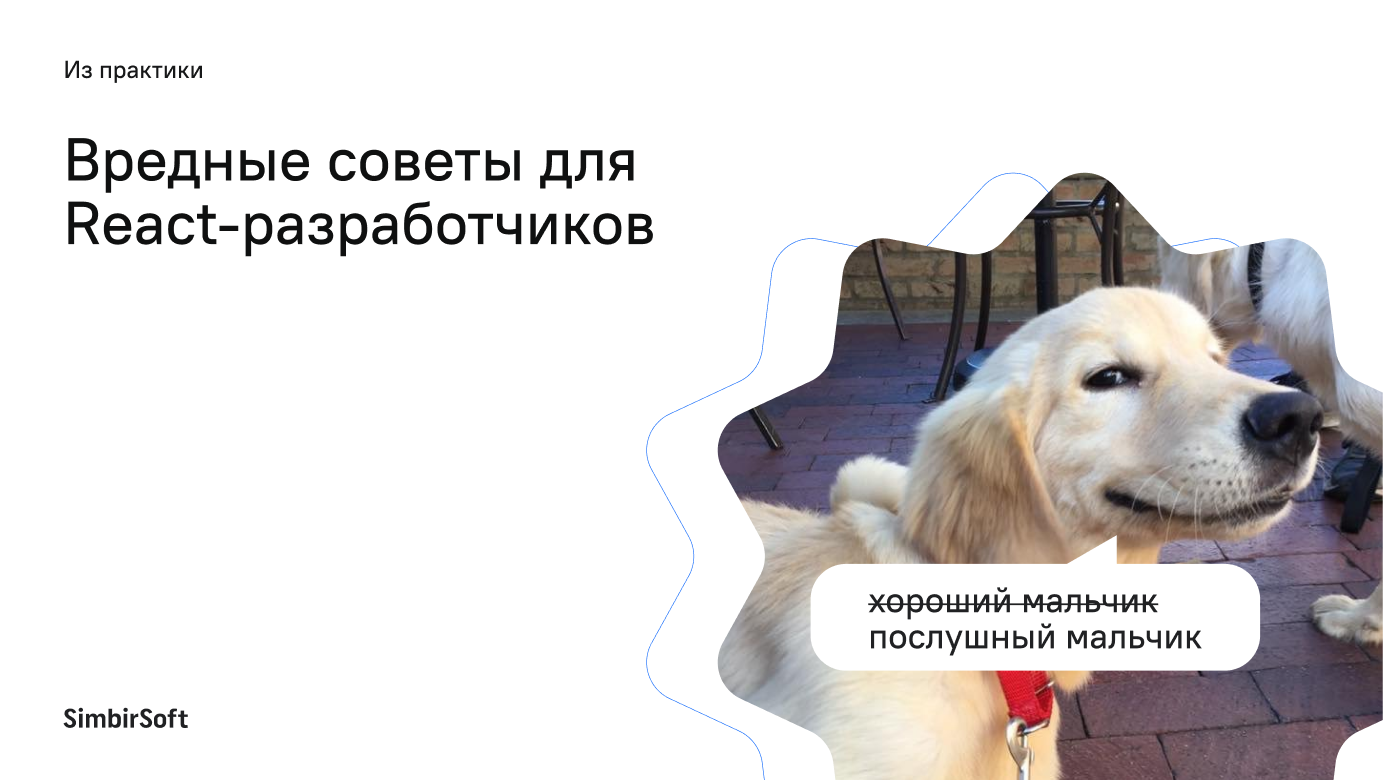 Из практики

Вредные советы для React-разработчиков

~~хороший мальчик~~
послушный мальчик

SimbirSoft